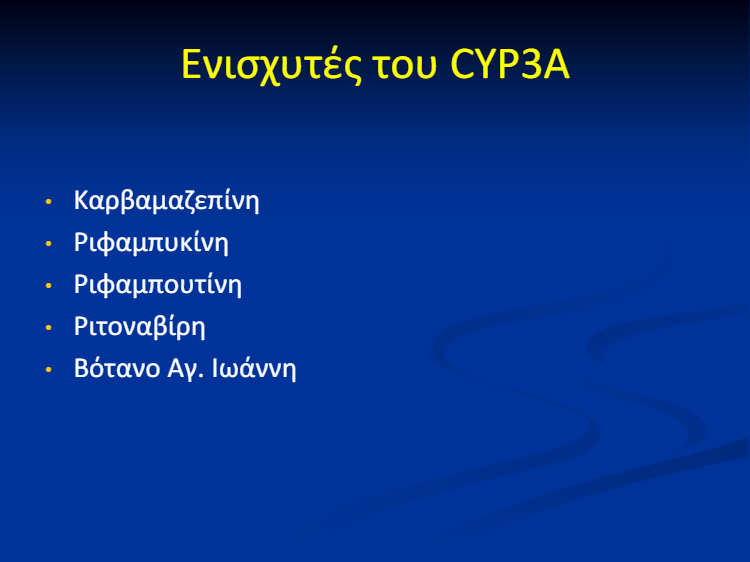 Ενισχυτές του CYP3A

• Καρβαμαζεπίνη
• Ριφαμπυκίνη
• Ριφαμπουτίνη
• Ριτοναβίρη
• Βότανο Αγ. Ιωάννη